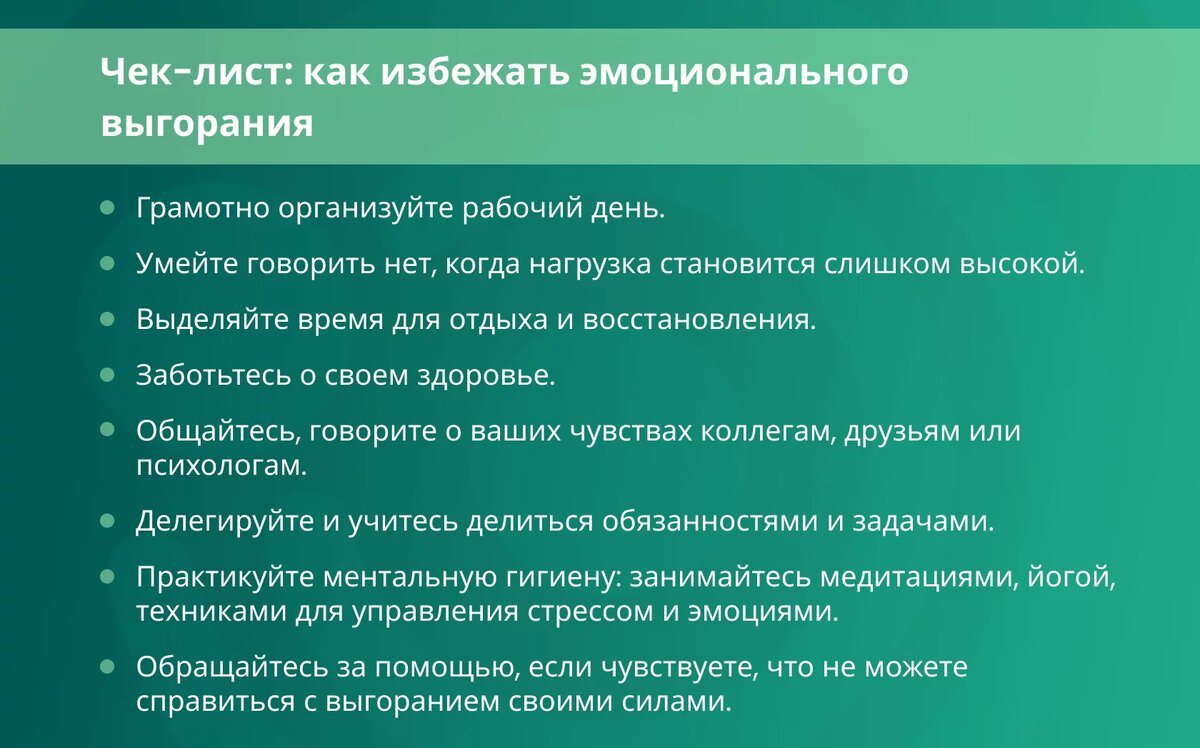 Чек-лист: как избежать эмоционального выгорания

- Грамотно организуйте рабочий день.
- Умейте говорить нет, когда нагрузка становится слишком высокой.
- Выделяйте время для отдыха и восстановления.
- Заботьтесь о своем здоровье.
- Общайтесь, говорите о ваших чувствах коллегам, друзьям или психологам.
- Делегируйте и учитесь делиться обязанностями и задачами.
- Практикуйте ментальную гигиену: занимайтесь медитациями, йогой, техниками для управления стрессом и эмоциями.
- Обращайтесь за помощью, если чувствуете, что не можете справиться с выгоранием своими силами.